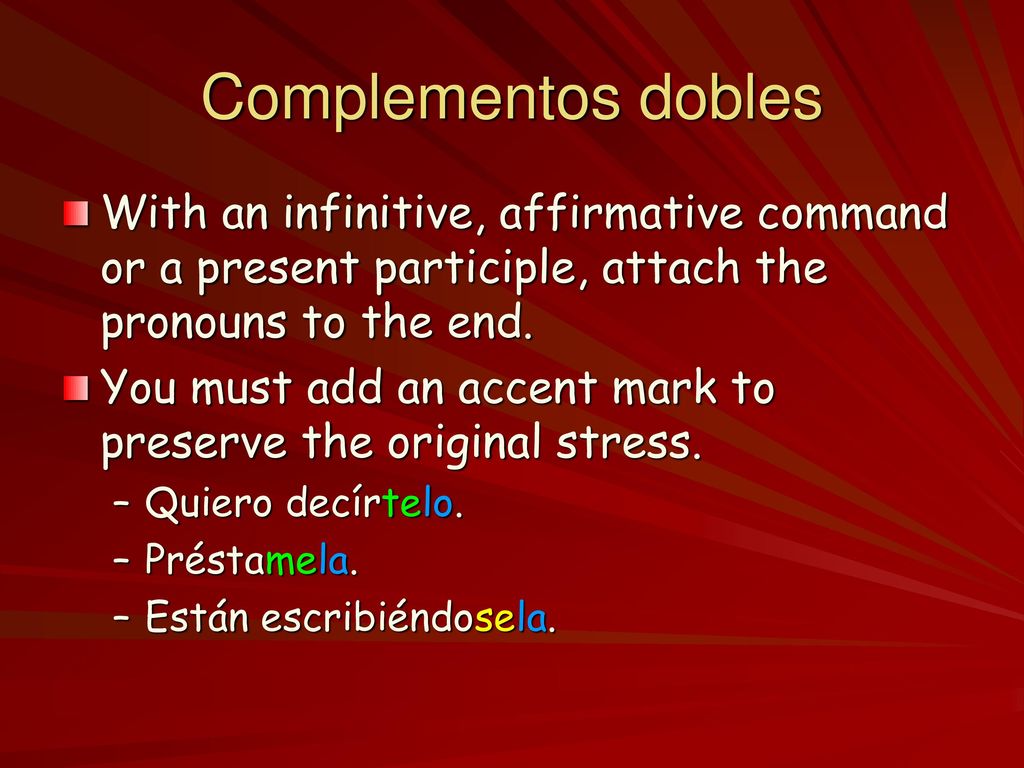 Complementos dobles

With an infinitive, affirmative command or a present participle, attach the pronouns to the end.

You must add an accent mark to preserve the original stress.

– Quiero decírtelo.
– Préstamela.
– Están escribiéndosela.